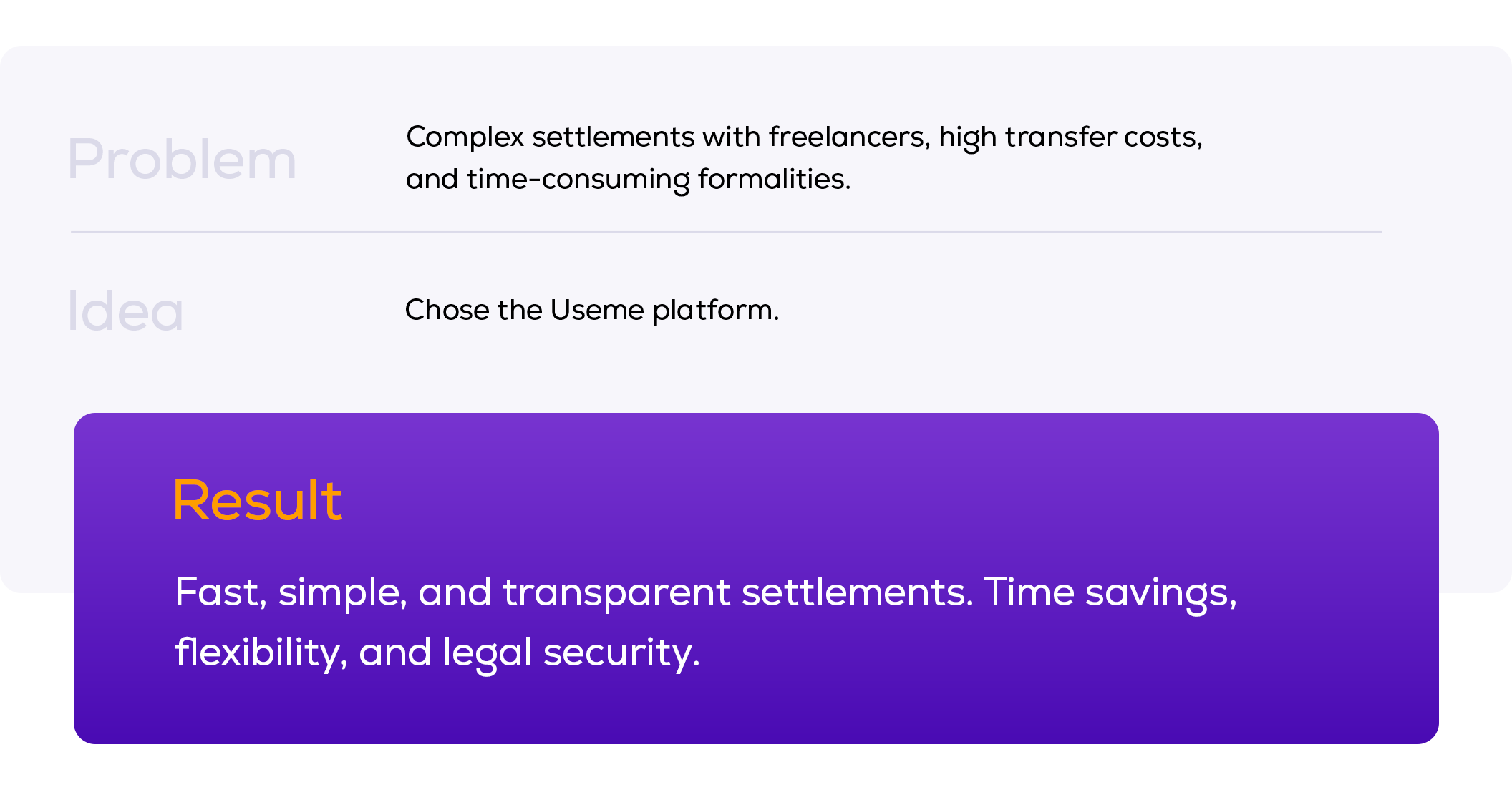 Problem

Complex settlements with freelancers, high transfer costs, and time-consuming formalities.

Idea

Chose the Useme platform.

Result

Fast, simple, and transparent settlements. Time savings, flexibility, and legal security.